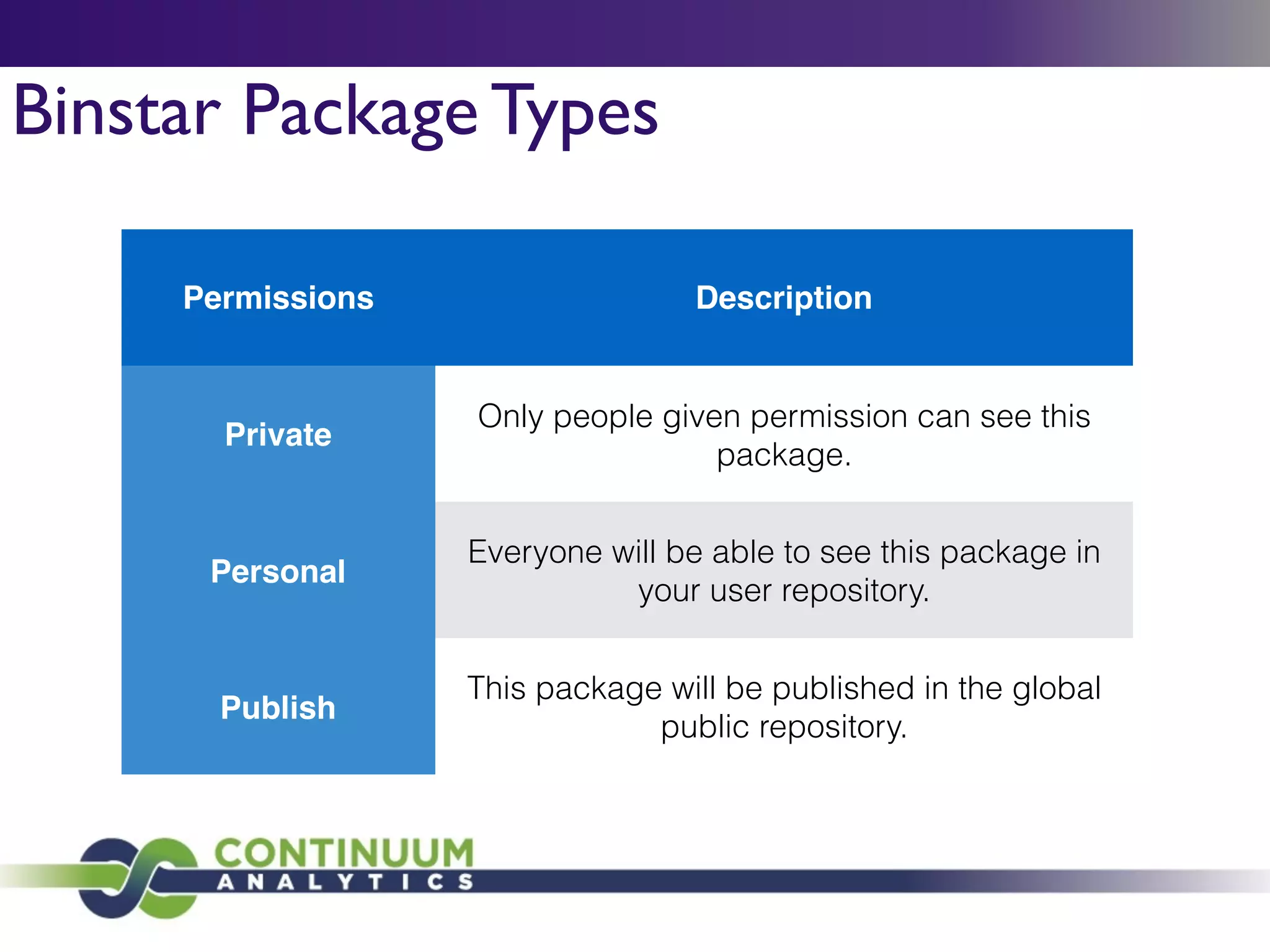 Binstar Package Types

| Permissions | Description |
|---|---|
| Private | Only people given permission can see this package. |
| Personal | Everyone will be able to see this package in your user repository. |
| Publish | This package will be published in the global public repository. |

CONTINUUM
ANALYTICS